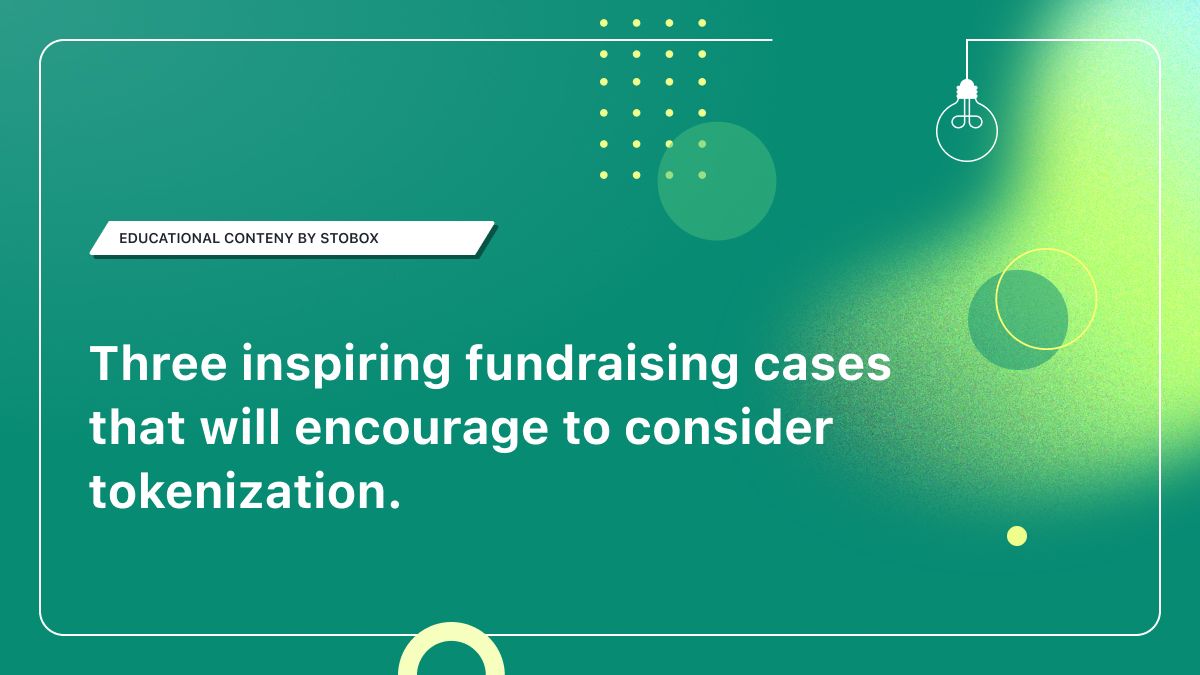 EDUCATIONAL CONTENY BY STOBOX

Three inspiring fundraising cases that will encourage to consider tokenization.